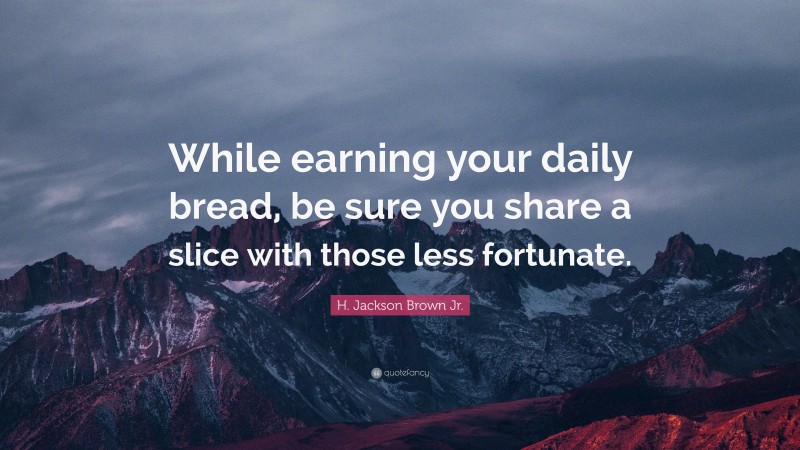 While earning your daily bread, be sure you share a slice with those less fortunate.

H. Jackson Brown Jr.

quotefancy